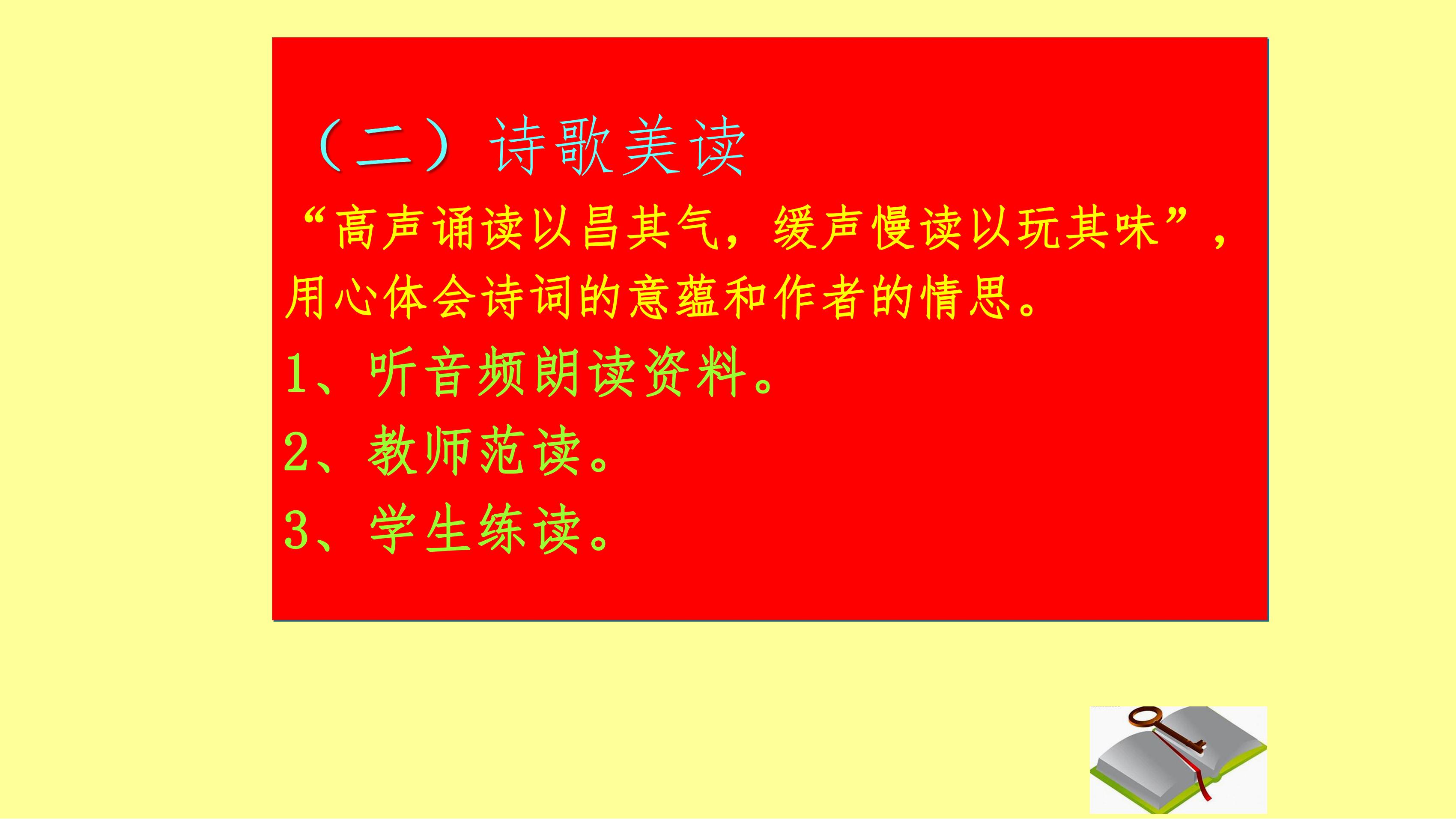 （二）诗歌美读

“高声诵读以昌其气，缓声慢读以玩其味”，用心体会诗词的意蕴和作者的情思。

1、听音频朗读资料。

2、教师范读。

3、学生练读。